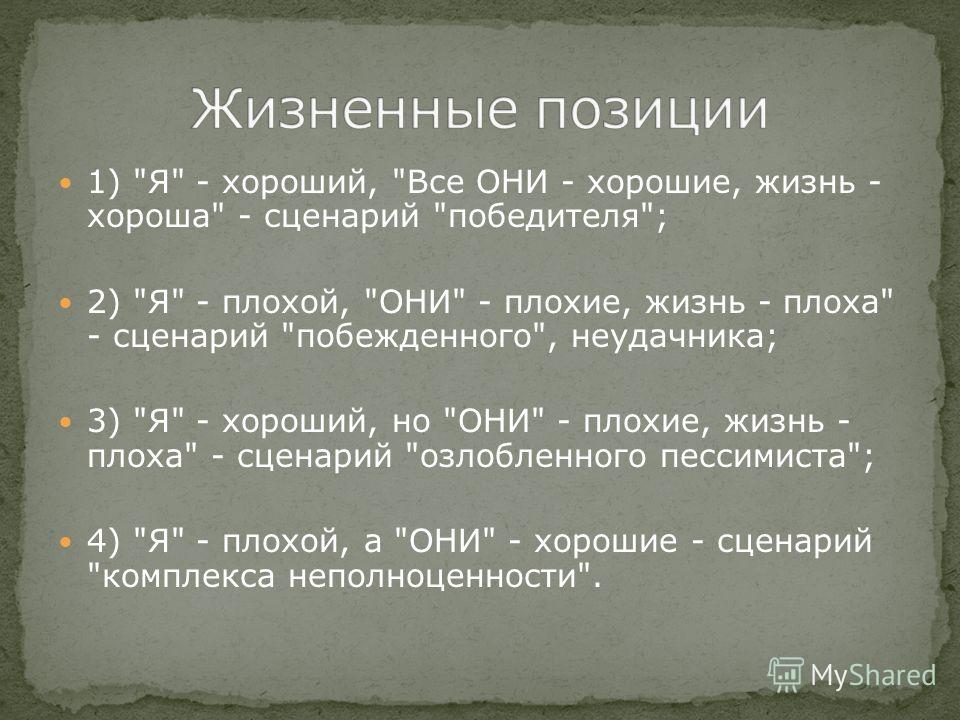 Жизненные позиции

1) "Я" - хороший, "Все ОНИ - хорошие, жизнь - хороша" - сценарий "победителя";

2) "Я" - плохой, "ОНИ" - плохие, жизнь - плоха" - сценарий "побежденного", неудачника;

3) "Я" - хороший, но "ОНИ" - плохие, жизнь - плоха" - сценарий "озлобленного пессимиста";

4) "Я" - плохой, а "ОНИ" - хорошие - сценарий "комплекса неполноценности".

MyShared